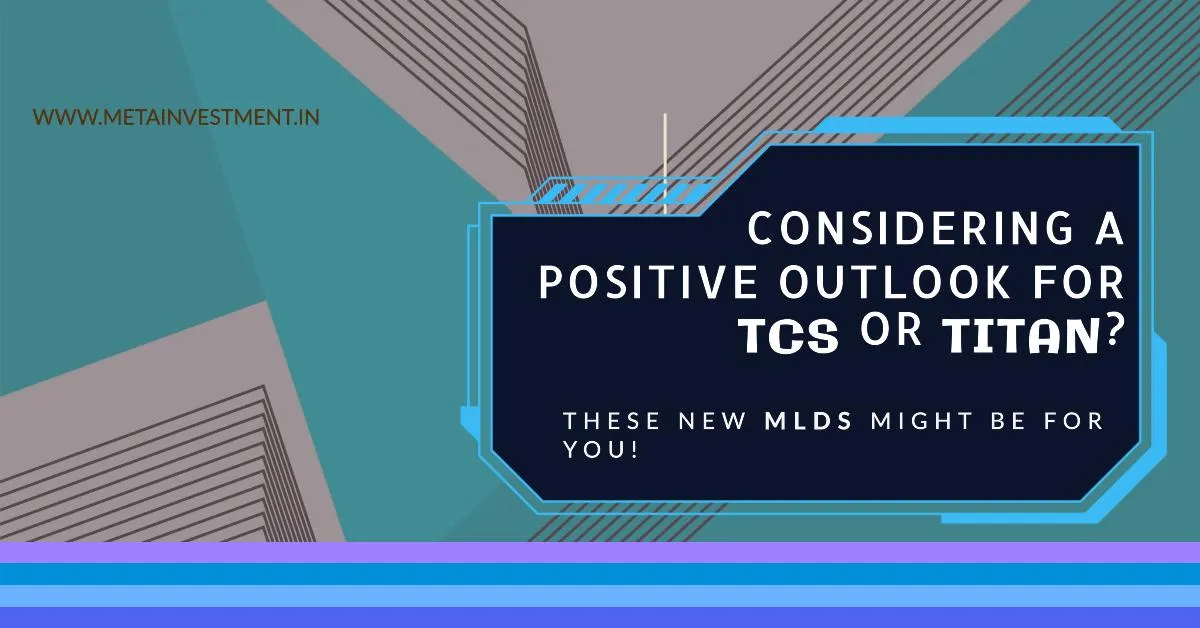 WWW.METAINVESTMENT.IN

CONSIDERING A POSITIVE OUTLOOK FOR TCS OR TITAN?

THESE NEW MLDS MIGHT BE FOR YOU!